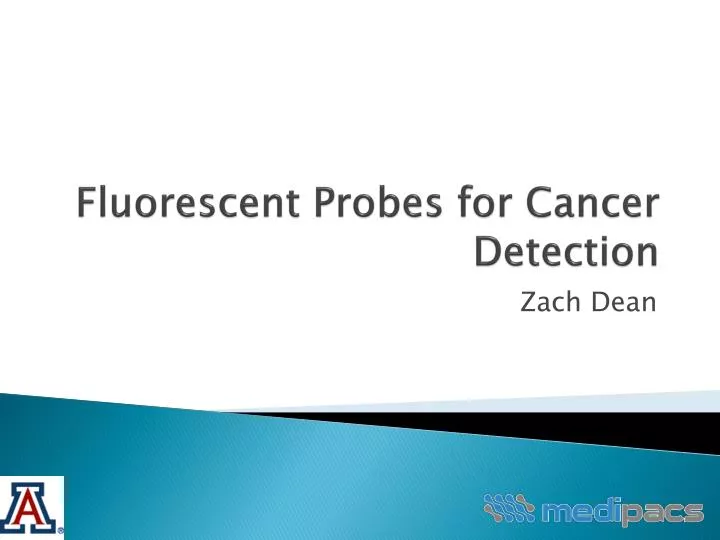 Fluorescent Probes for Cancer Detection

Zach Dean

A

medipacs